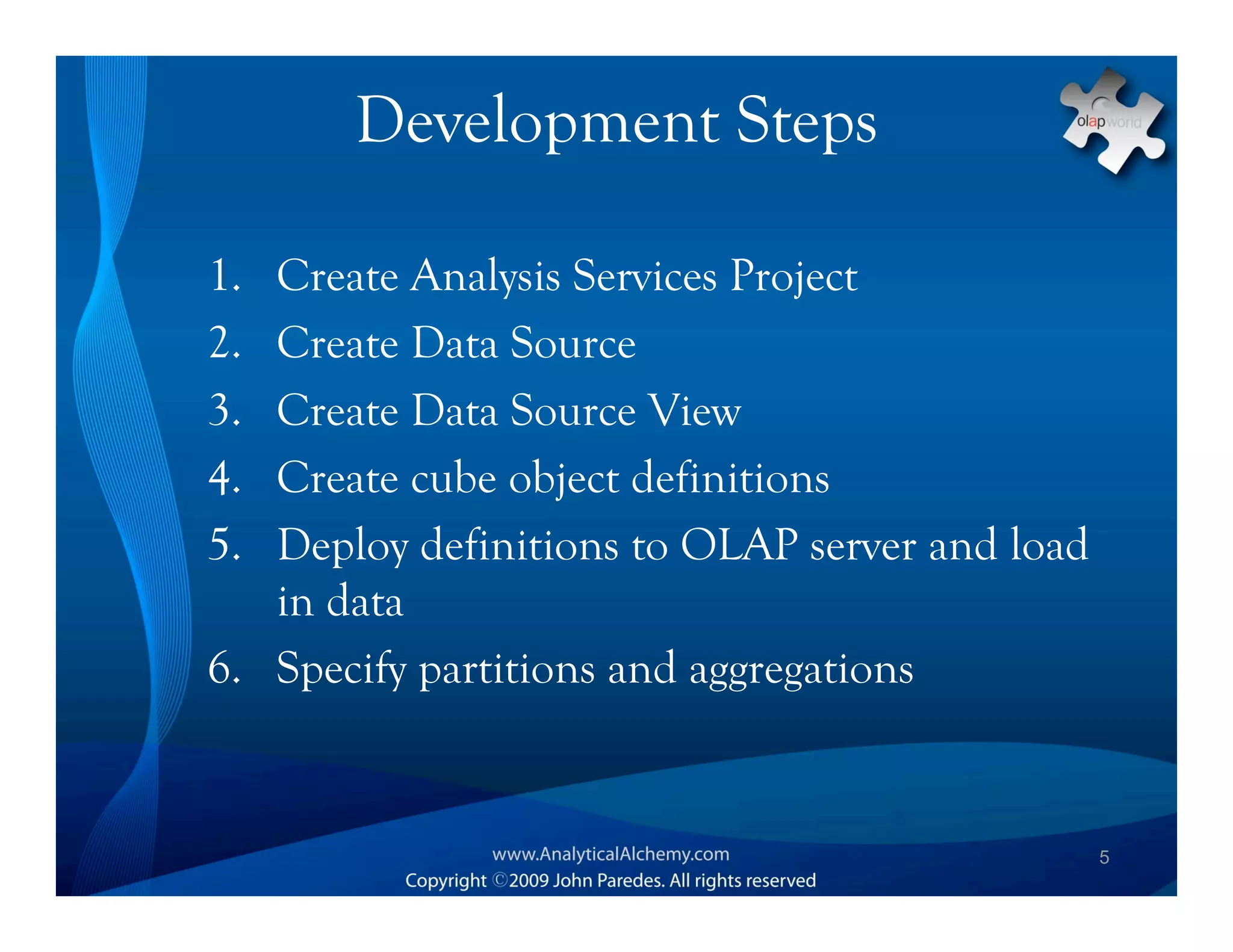 Development Steps

olapworld

1. Create Analysis Services Project
2. Create Data Source
3. Create Data Source View
4. Create cube object definitions
5. Deploy definitions to OLAP server and load in data
6. Specify partitions and aggregations

www.AnalyticalAlchemy.com
Copyright ©2009 John Paredes. All rights reserved

5